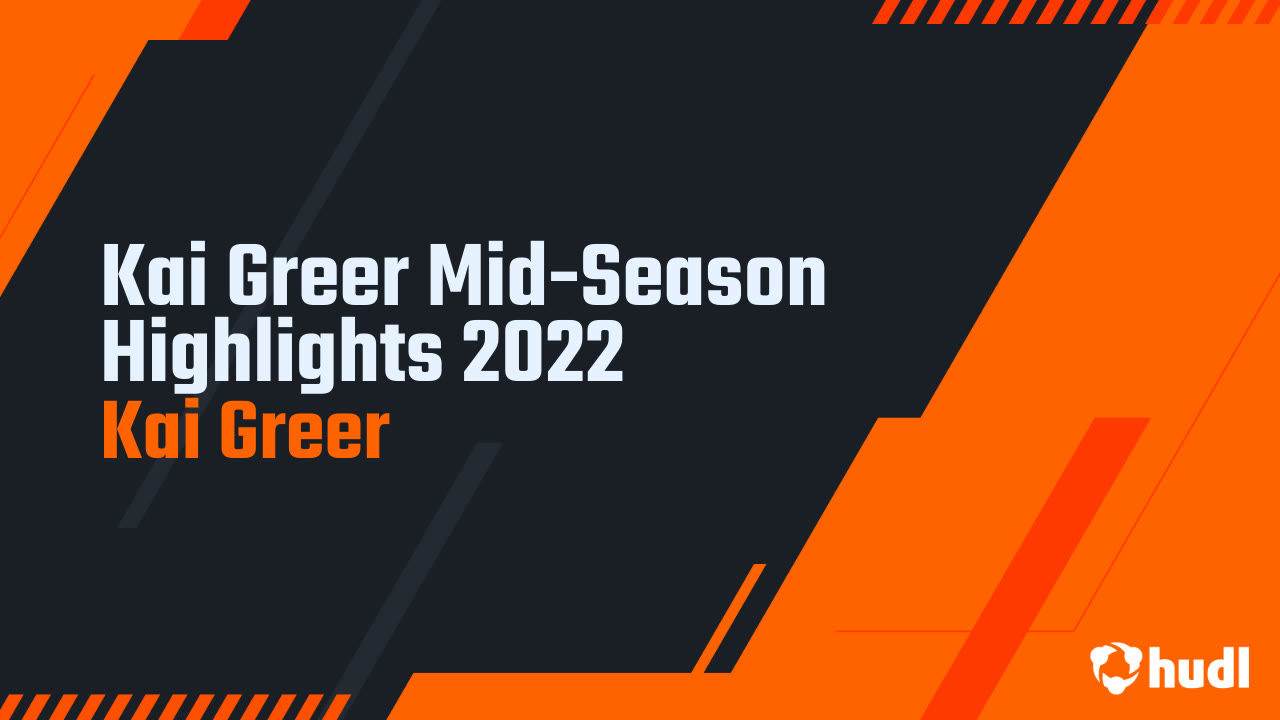 Kai Greer Mid-Season Highlights 2022
Kai Greer

hudl